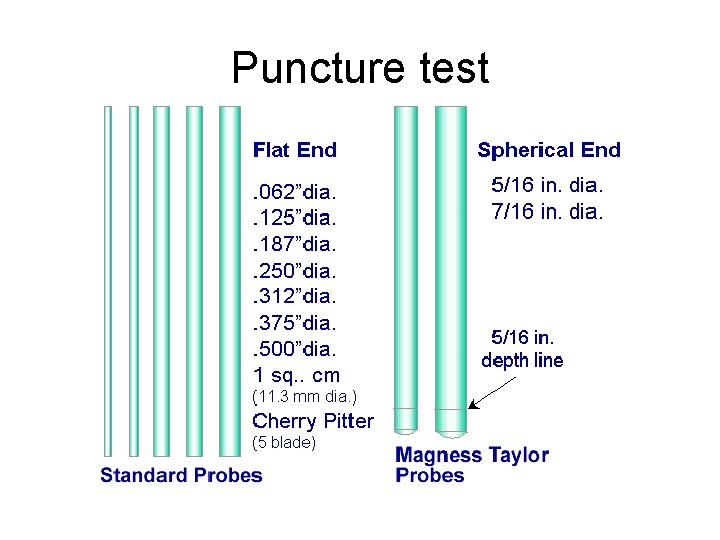 Puncture test

Flat End

.062”dia.
.125”dia.
.187”dia.
.250”dia.
.312”dia.
.375”dia.
.500”dia.
1 sq.. cm
(11.3 mm dia.)
Cherry Pitter
(5 blade)

Standard Probes

Spherical End

5/16 in. dia.
7/16 in. dia.

5/16 in.
depth line

Magness Taylor
Probes